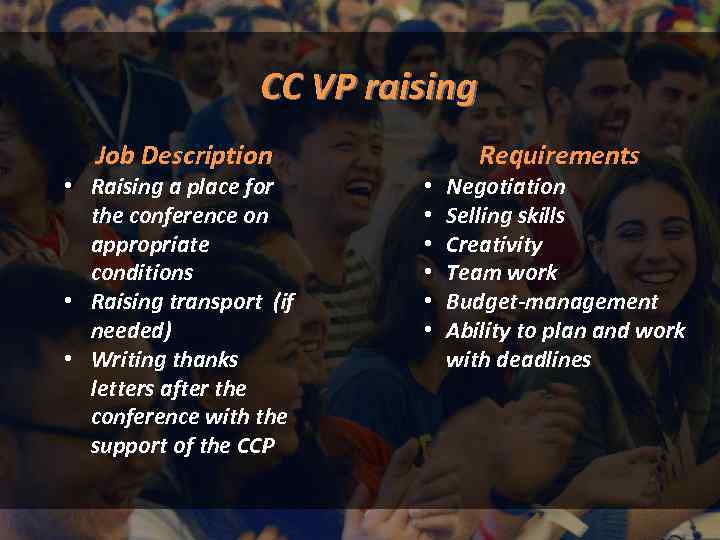 CC VP raising

Job Description
• Raising a place for the conference on appropriate conditions
• Raising transport (if needed)
• Writing thanks letters after the conference with the support of the CCP

Requirements
• Negotiation
• Selling skills
• Creativity
• Team work
• Budget-management
• Ability to plan and work with deadlines